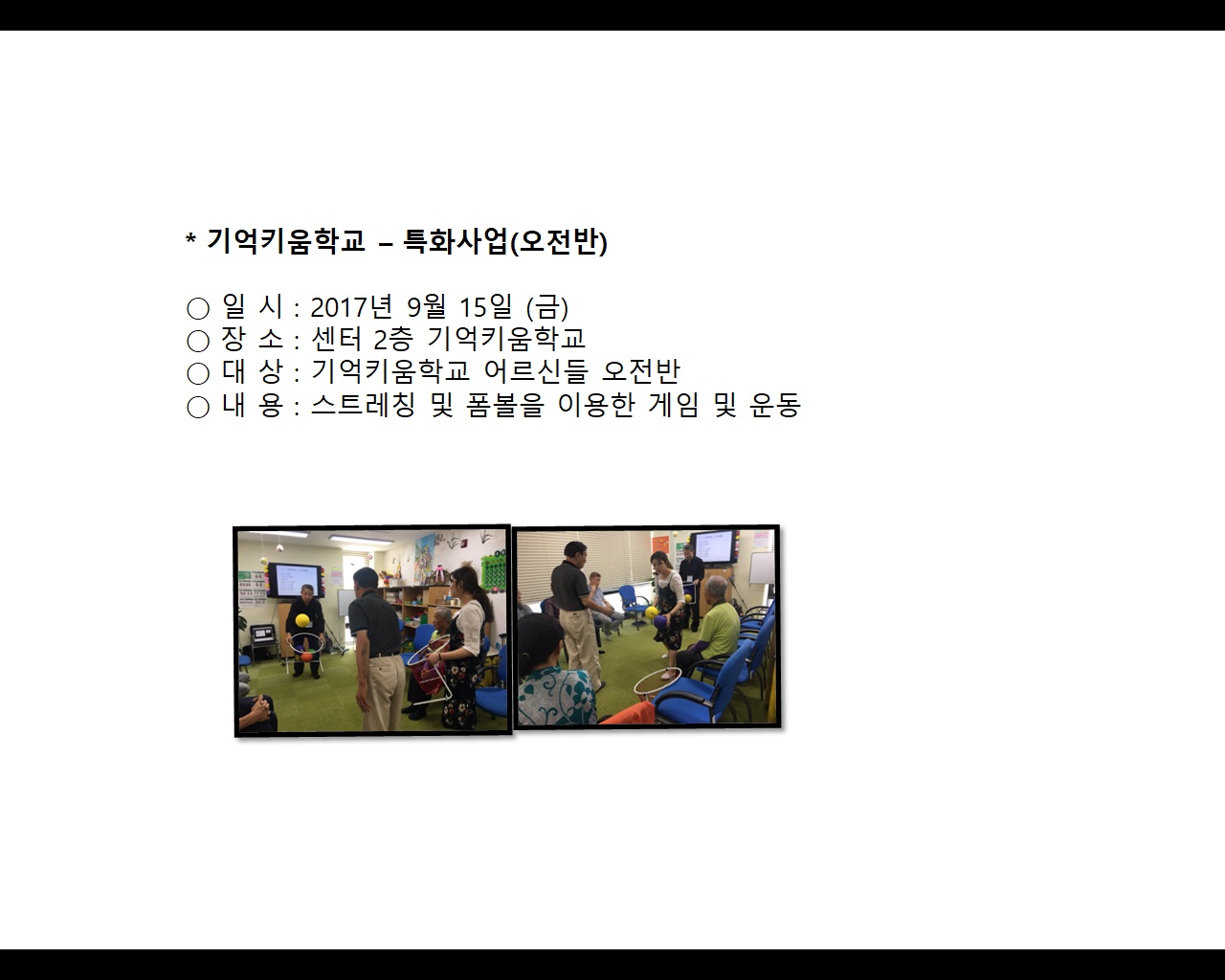 * 기억키움학교 – 특화사업(오전반)

○ 일 시 : 2017년 9월 15일 (금)
○ 장 소 : 센터 2층 기억키움학교
○ 대 상 : 기억키움학교 어르신들 오전반
○ 내 용 : 스트레칭 및 폼볼을 이용한 게임 및 운동